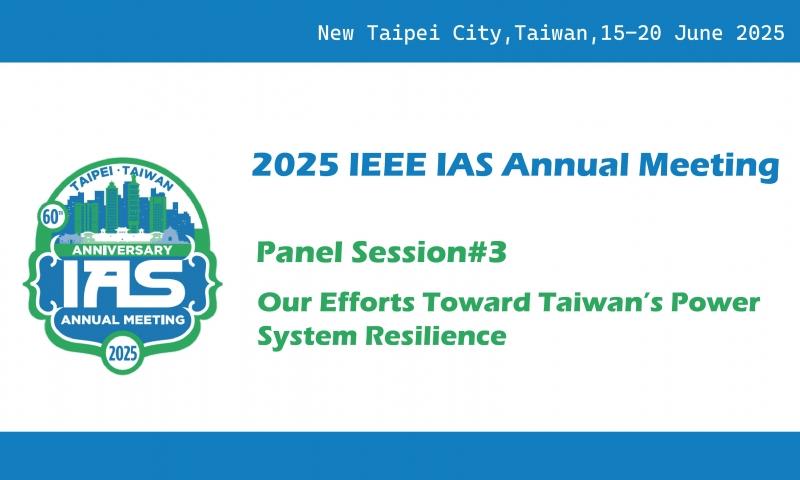 New Taipei City,Taiwan,15–20 June 2025

TAIPEI · TAIWAN
60th
ANNIVERSARY
IAS
ANNUAL MEETING
2025

2025 IEEE IAS Annual Meeting

Panel Session#3

Our Efforts Toward Taiwan's Power System Resilience